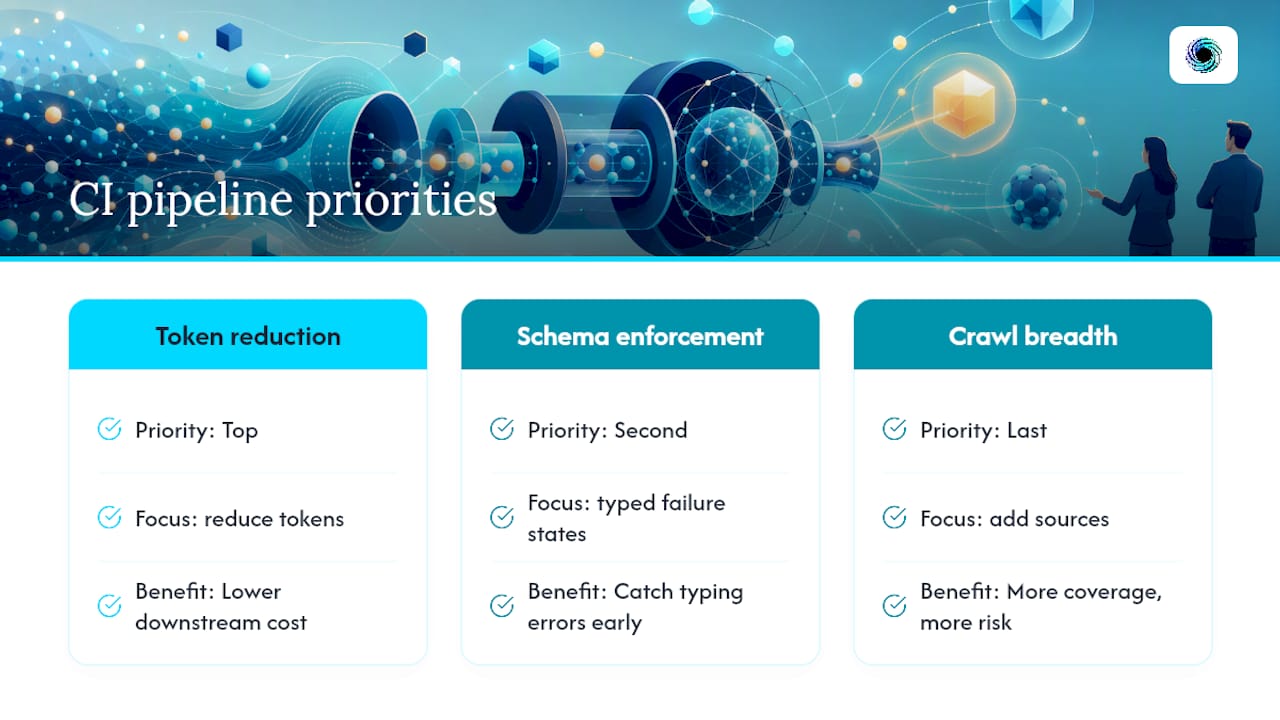 CI pipeline priorities

Token reduction

Priority: Top

Focus: reduce tokens

Benefit: Lower downstream cost

Schema enforcement

Priority: Second

Focus: typed failure states

Benefit: Catch typing errors early

Crawl breadth

Priority: Last

Focus: add sources

Benefit: More coverage, more risk